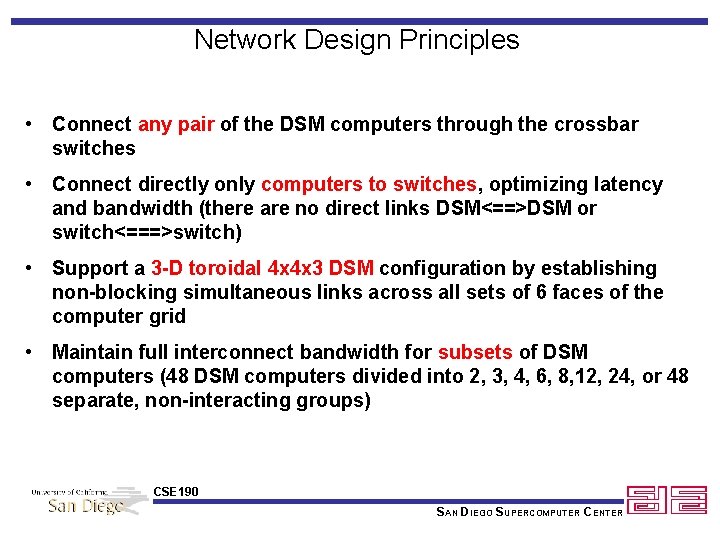 Network Design Principles

• Connect any pair of the DSM computers through the crossbar switches

• Connect directly only computers to switches, optimizing latency and bandwidth (there are no direct links DSM<==>DSM or switch<===>switch)

• Support a 3-D toroidal 4x4x3 DSM configuration by establishing non-blocking simultaneous links across all sets of 6 faces of the computer grid

• Maintain full interconnect bandwidth for subsets of DSM computers (48 DSM computers divided into 2, 3, 4, 6, 8,12, 24, or 48 separate, non-interacting groups)

University of California San Diego

CSE190

SAN DIEGO SUPERCOMPUTER CENTER